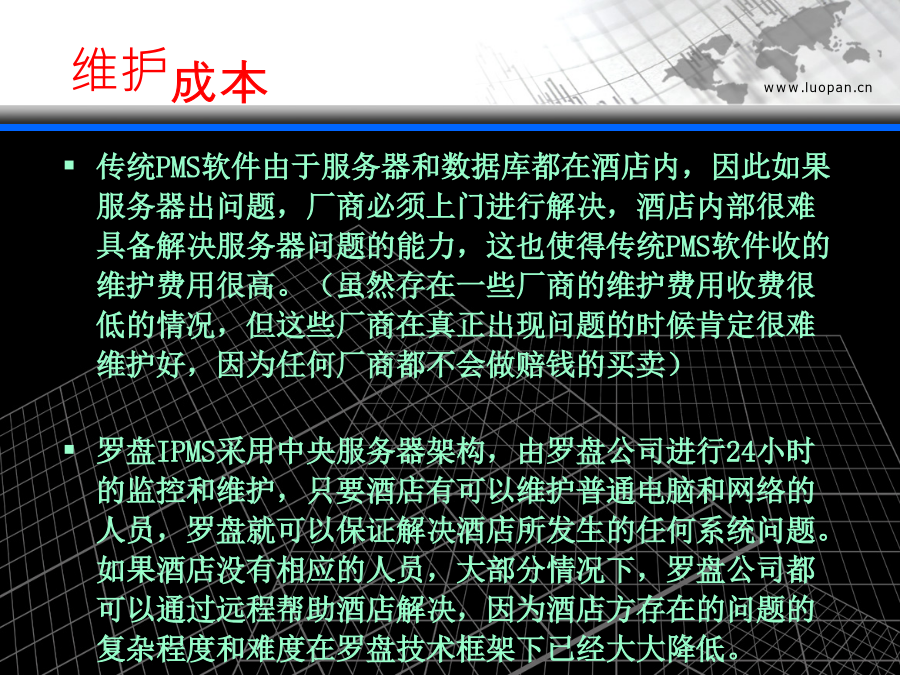 维护成本

www.luopan.cn

▪ 传统PMS软件由于服务器和数据库都在酒店内，因此如果服务器出问题，厂商必须上门进行解决，酒店内部很难具备解决服务器问题的能力，这也使得传统PMS软件收的维护费用很高。（虽然存在一些厂商的维护费用收费很低的情况，但这些厂商在真正出现问题的时候肯定很难维护好，因为任何厂商都不会做赔钱的买卖）

▪ 罗盘IPMS采用中央服务器架构，由罗盘公司进行24小时的监控和维护，只要酒店有可以维护普通电脑和网络的人员，罗盘就可以保证解决酒店所发生的任何系统问题。如果酒店没有相应的人员，大部分情况下，罗盘公司都可以通过远程帮助酒店解决，因为酒店方存在的问题的复杂程度和难度在罗盘技术框架下已经大大降低。